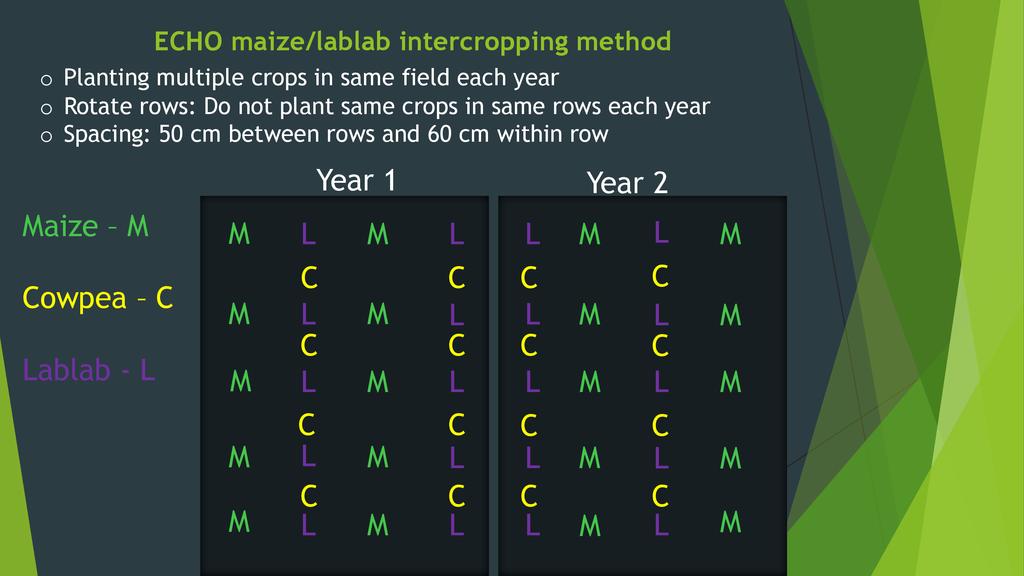 ECHO maize/lablab intercropping method

o Planting multiple crops in same field each year
o Rotate rows: Do not plant same crops in same rows each year
o Spacing: 50 cm between rows and 60 cm within row

Maize – M

Cowpea – C

Lablab - L

Year 1

M L M L
C C
M L M L
C C
M L M L
C C
M L M L
C C
M L M L

Year 2

L M L M
C C
L M L M
C C
L M L M
C C
L M L M
C C
L M L M